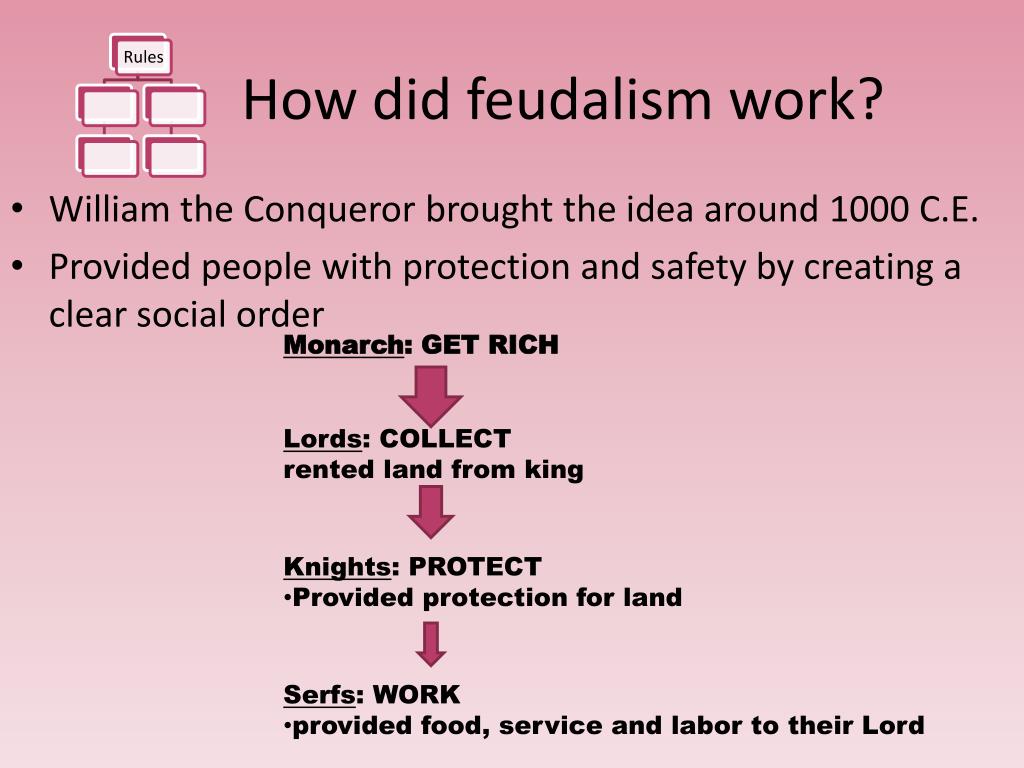 Rules

How did feudalism work?

• William the Conqueror brought the idea around 1000 C.E.
• Provided people with protection and safety by creating a clear social order

Monarch: GET RICH

Lords: COLLECT
rented land from king

Knights: PROTECT
•Provided protection for land

Serfs: WORK
•provided food, service and labor to their Lord